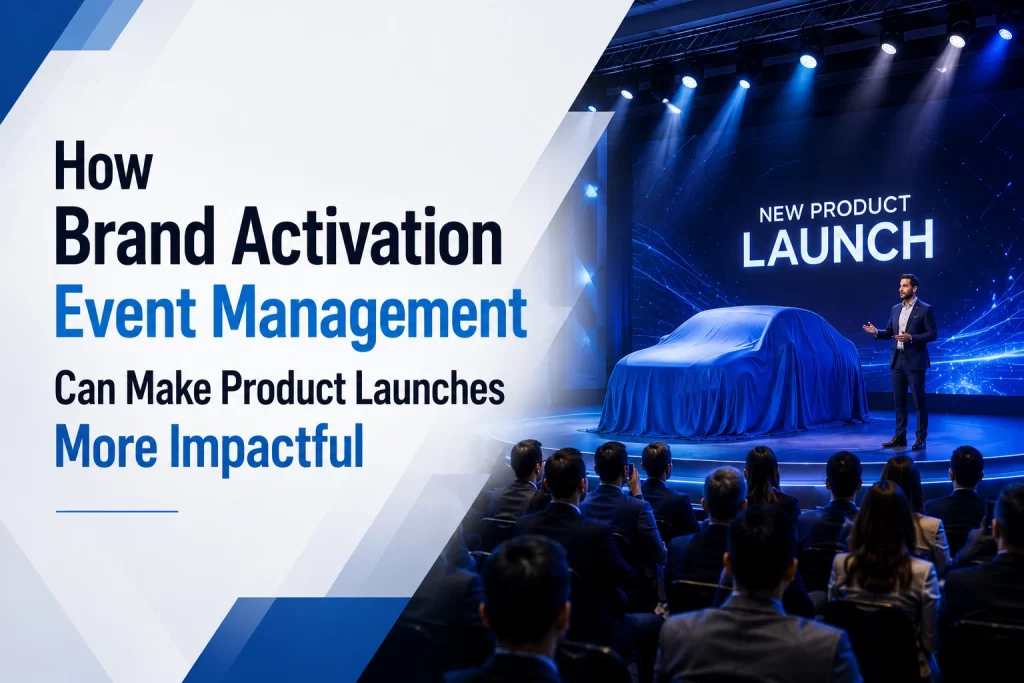 How
Brand Activation
Event Management
Can Make Product Launches
More Impactful

NEW PRODUCT
LAUNCH